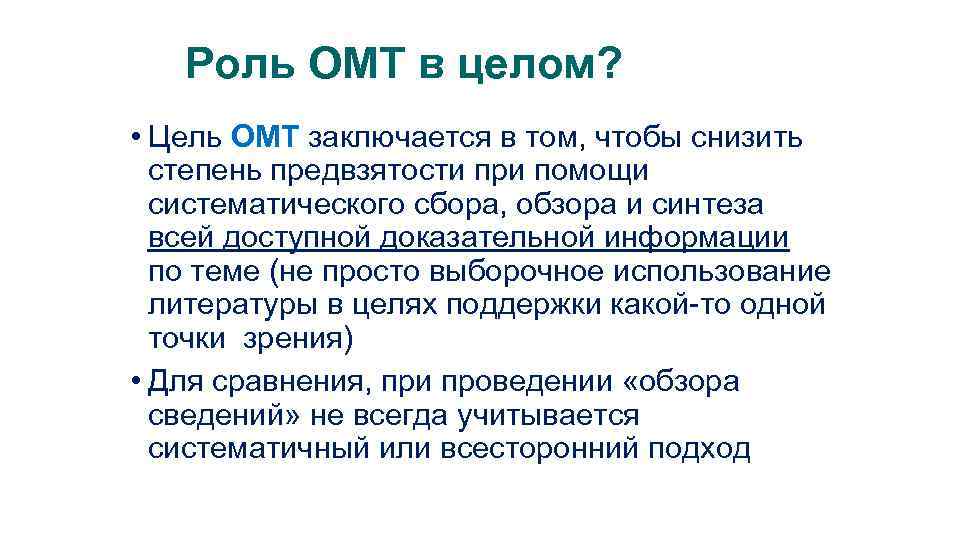 Роль ОМТ в целом?

• Цель ОМТ заключается в том, чтобы снизить степень предвзятости при помощи систематического сбора, обзора и синтеза всей доступной доказательной информации по теме (не просто выборочное использование литературы в целях поддержки какой-то одной точки зрения)

• Для сравнения, при проведении «обзора сведений» не всегда учитывается систематичный или всесторонний подход